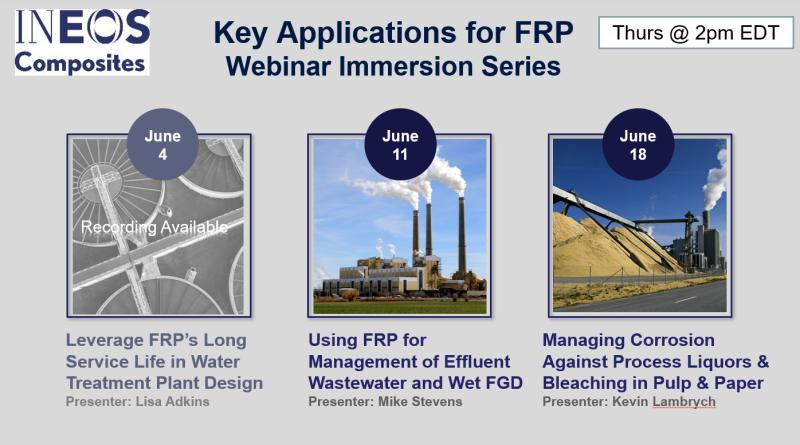 INEOS Composites

Key Applications for FRP Webinar Immersion Series

Thurs @ 2pm EDT

June 4

Recording Available

Leverage FRP's Long Service Life in Water Treatment Plant Design

Presenter: Lisa Adkins

June 11

Using FRP for Management of Effluent Wastewater and Wet FGD

Presenter: Mike Stevens

June 18

Managing Corrosion Against Process Liquors & Bleaching in Pulp & Paper

Presenter: Kevin Lambrych